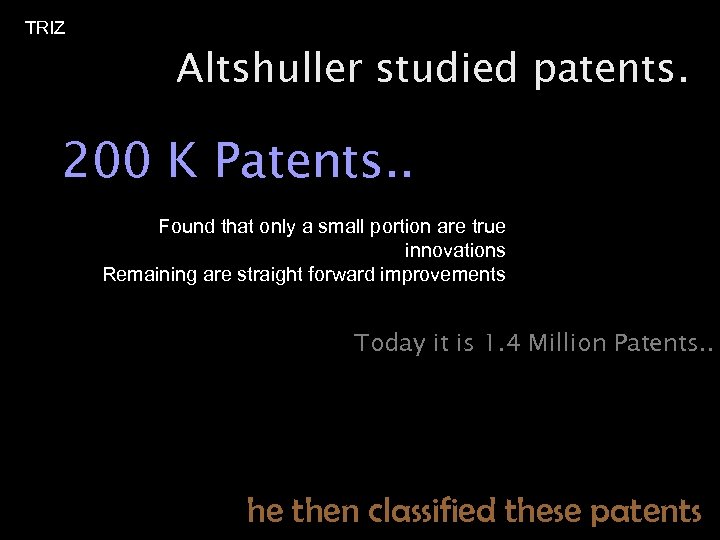 TRIZ

Altshuller studied patents.

200 K Patents..

Found that only a small portion are true innovations
Remaining are straight forward improvements

Today it is 1.4 Million Patents..

he then classified these patents